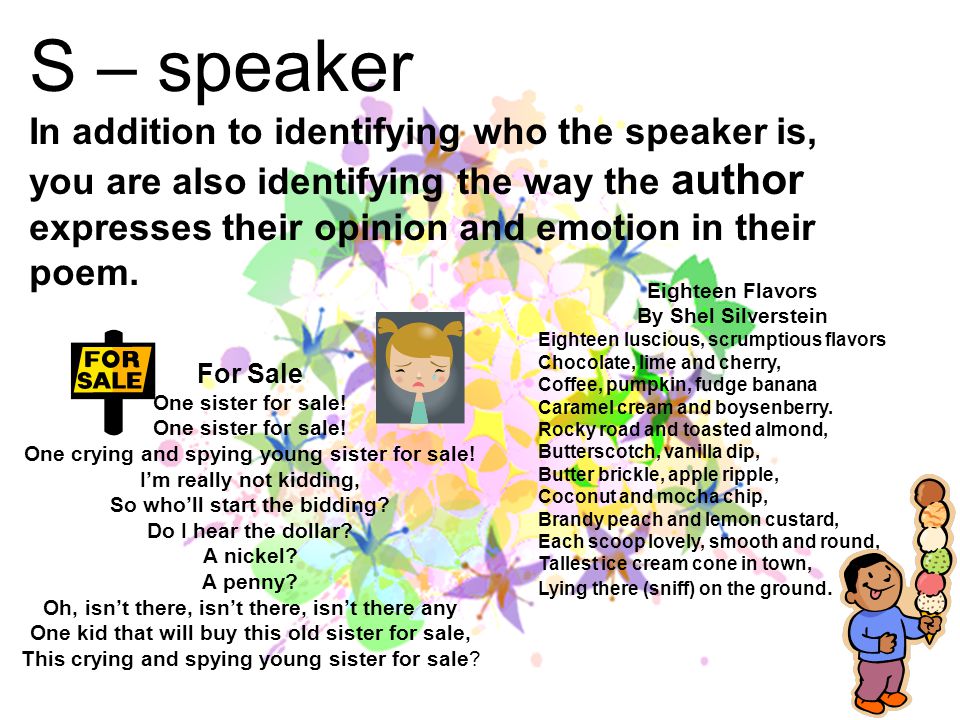 S – speaker

In addition to identifying who the speaker is, you are also identifying the way the author expresses their opinion and emotion in their poem.

FOR SALE

For Sale
One sister for sale!
One sister for sale!
One crying and spying young sister for sale!
I'm really not kidding,
So who'll start the bidding?
Do I hear the dollar?
A nickel?
A penny?
Oh, isn't there, isn't there, isn't there any
One kid that will buy this old sister for sale,
This crying and spying young sister for sale?

Eighteen Flavors
By Shel Silverstein
Eighteen luscious, scrumptious flavors
Chocolate, lime and cherry,
Coffee, pumpkin, fudge banana
Caramel cream and boysenberry.
Rocky road and toasted almond,
Butterscotch, vanilla dip,
Butter brickle, apple ripple,
Coconut and mocha chip,
Brandy peach and lemon custard,
Each scoop lovely, smooth and round,
Tallest ice cream cone in town,
Lying there (sniff) on the ground.